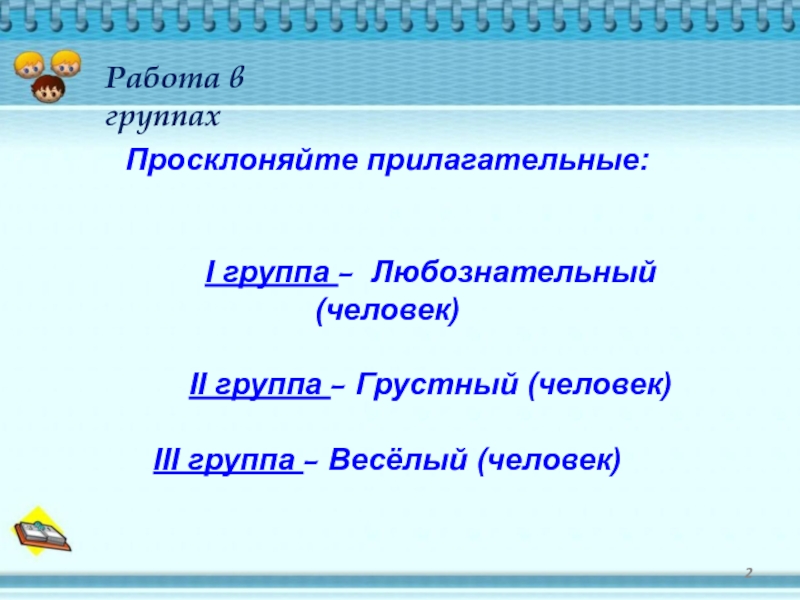 Работа в группах

Просклоняйте прилагательные:

I группа – Любознательный (человек)

II группа – Грустный (человек)

III группа – Весёлый (человек)

2